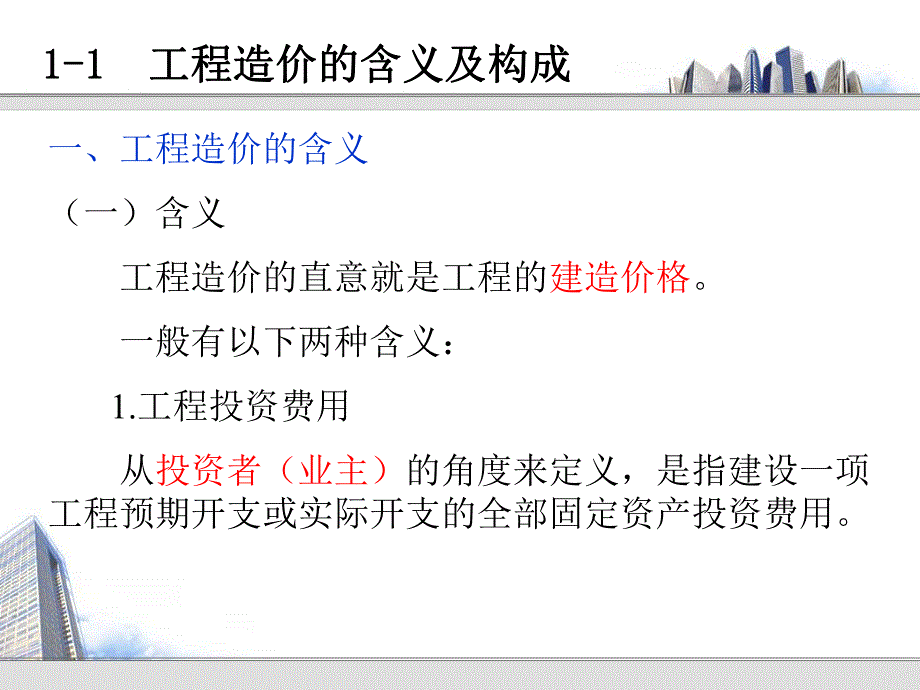 1-1 工程造价的含义及构成

一、工程造价的含义

（一）含义

工程造价的直意就是工程的建造价格。

一般有以下两种含义：

1.工程投资费用

从投资者（业主）的角度来定义，是指建设一项工程预期开支或实际开支的全部固定资产投资费用。